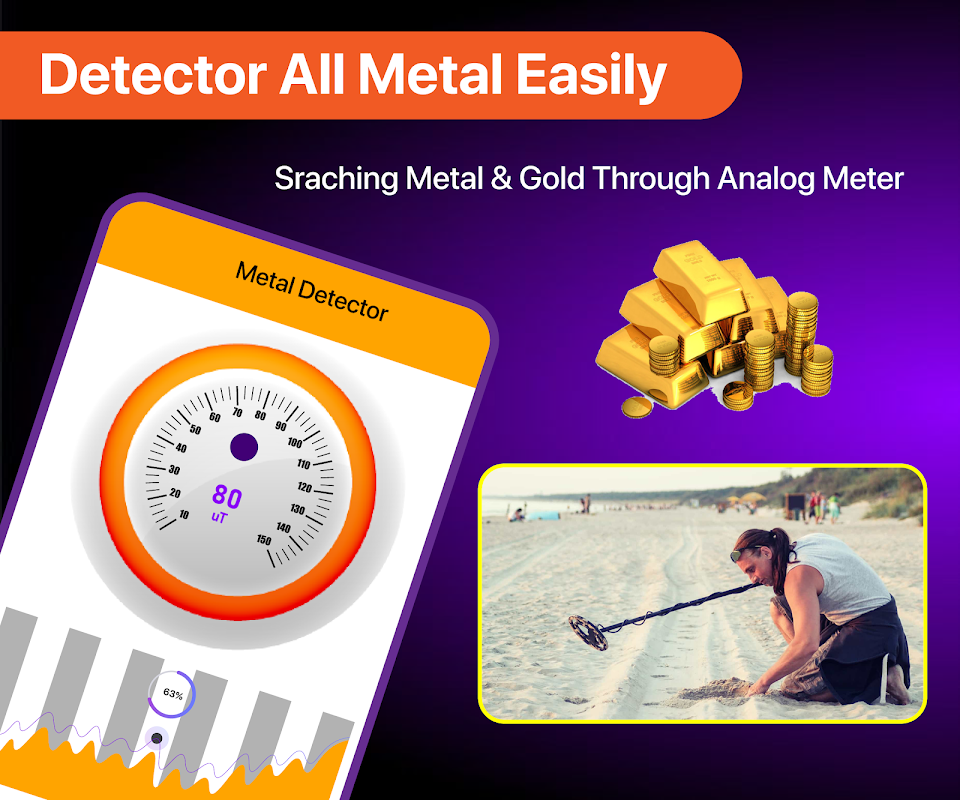 Detector All Metal Easily

Sraching Metal & Gold Through Analog Meter

Metal Detector

10 20 30 40 50 60 70 80 90 100 110 120 130 140 150

80
uT

63%